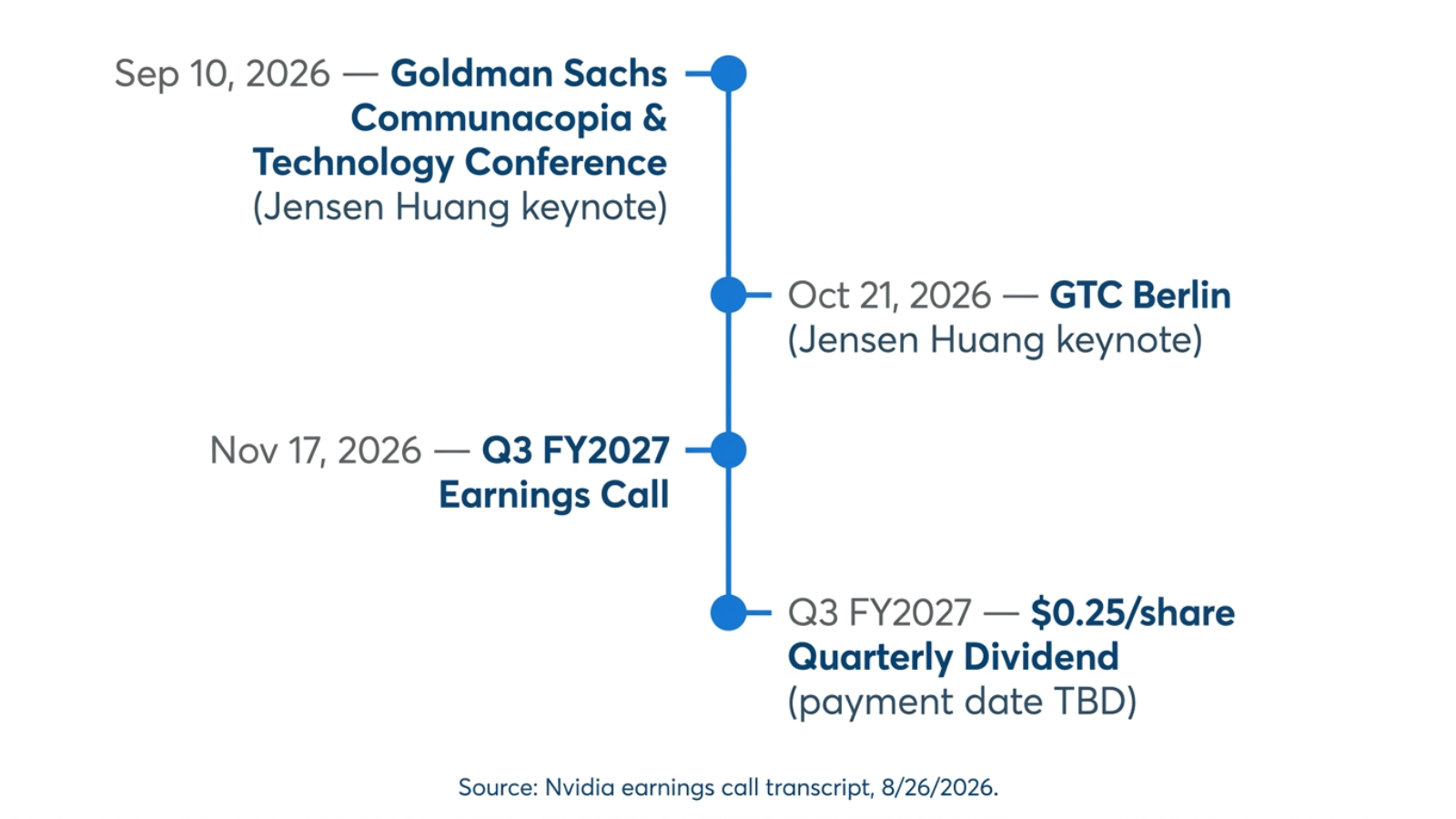 Sep 10, 2026 — Goldman Sachs Communacopia & Technology Conference (Jensen Huang keynote)

Oct 21, 2026 — GTC Berlin (Jensen Huang keynote)

Nov 17, 2026 — Q3 FY2027 Earnings Call

Q3 FY2027 — $0.25/share Quarterly Dividend (payment date TBD)

Source: Nvidia earnings call transcript, 8/26/2026.